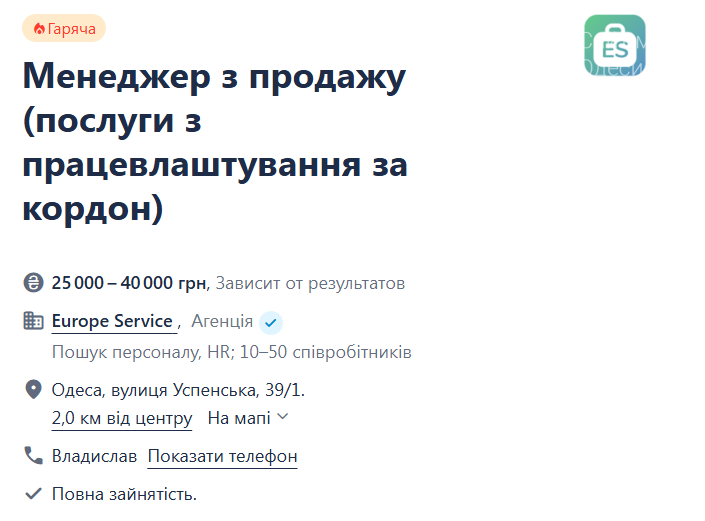 Гаряча

ES

Менеджер з продажу (послуги з працевлаштування за кордон)

25 000 – 40 000 грн, Зависит от результатов

Europe Service , Агенція

Пошук персоналу, HR; 10–50 співробітників

Одеса, вулиця Успенська, 39/1.

2,0 км від центру На мапі

Владислав Показати телефон

Повна зайнятість.